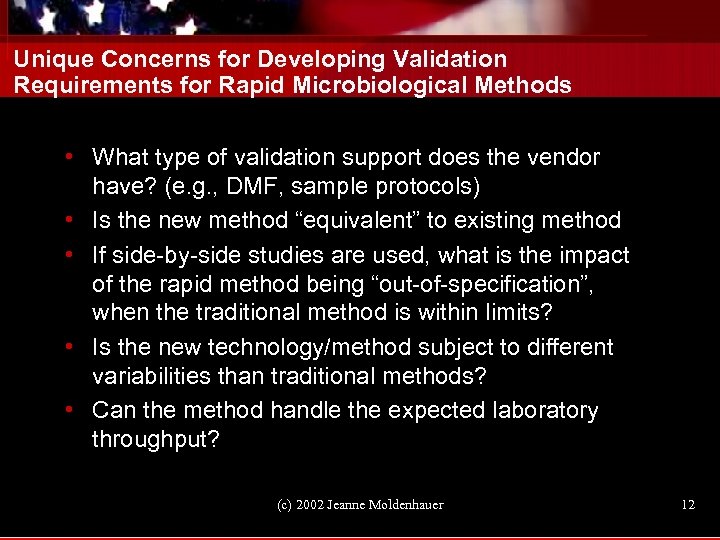 Unique Concerns for Developing Validation Requirements for Rapid Microbiological Methods

• What type of validation support does the vendor have? (e.g., DMF, sample protocols)
• Is the new method “equivalent” to existing method
• If side-by-side studies are used, what is the impact of the rapid method being “out-of-specification”, when the traditional method is within limits?
• Is the new technology/method subject to different variabilities than traditional methods?
• Can the method handle the expected laboratory throughput?

(c) 2002 Jeanne Moldenhauer

12